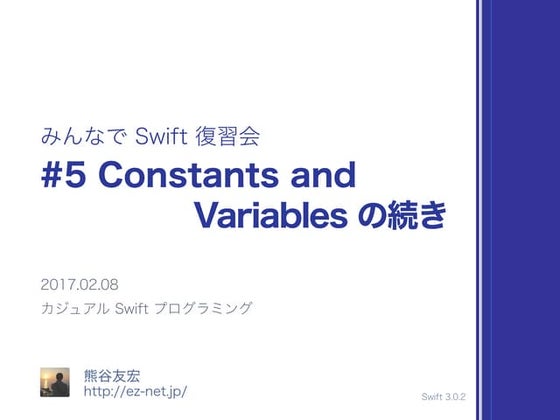 みんなで Swift 復習会

#5 Constants and Variables の続き

2017.02.08
カジュアル Swift プログラミング

熊谷友宏
http://ez-net.jp/

Swift 3.0.2